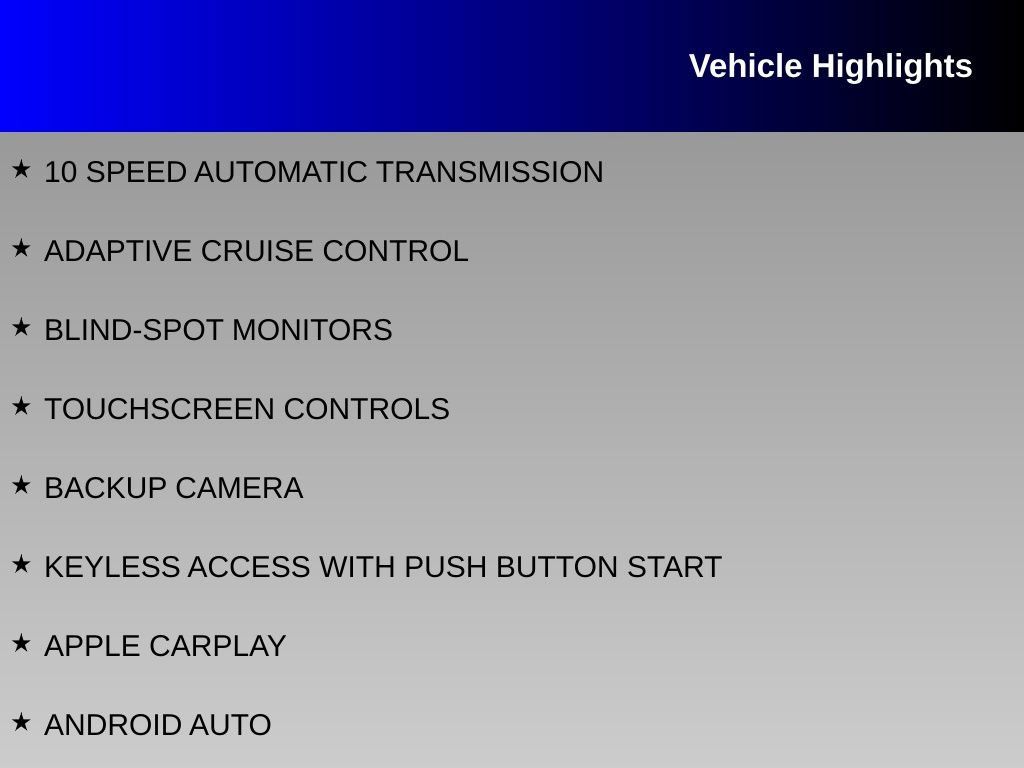 Vehicle Highlights

★ 10 SPEED AUTOMATIC TRANSMISSION

★ ADAPTIVE CRUISE CONTROL

★ BLIND-SPOT MONITORS

★ TOUCHSCREEN CONTROLS

★ BACKUP CAMERA

★ KEYLESS ACCESS WITH PUSH BUTTON START

★ APPLE CARPLAY

★ ANDROID AUTO